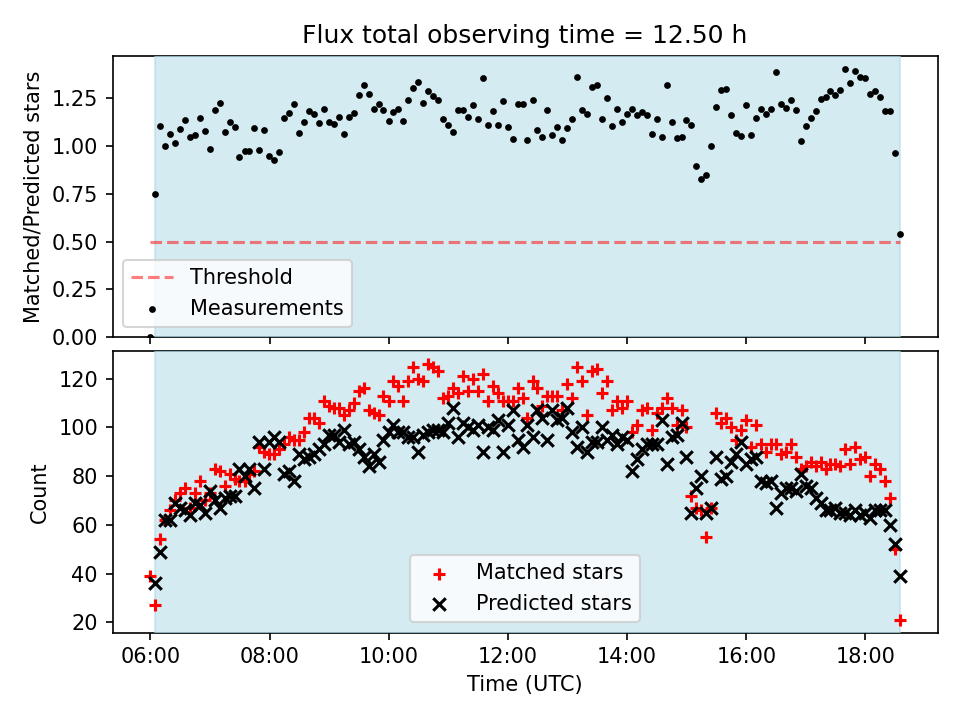 Flux total observing time = 12.50 h

Matched/Predicted stars

1.25
1.00
0.75
0.50
0.25
0.00

Threshold
Measurements

Count

120
100
80
60
40
20

Matched stars
Predicted stars

06:00
08:00
10:00
12:00
14:00
16:00
18:00

Time (UTC)